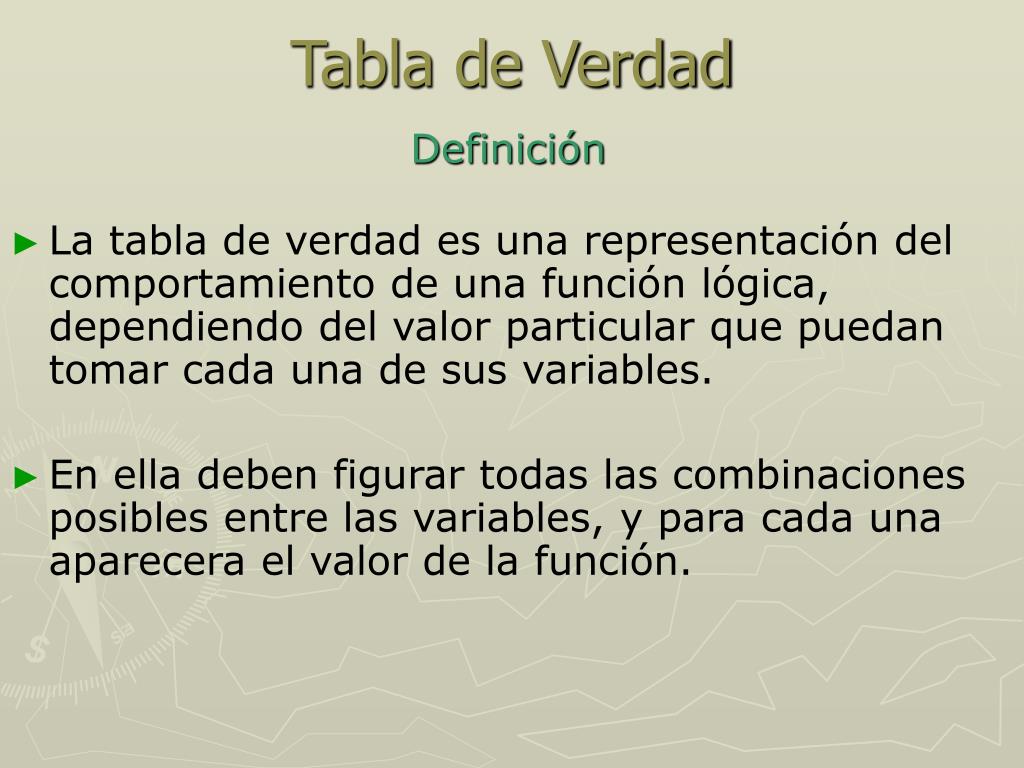 Tabla de Verdad

Definición

► La tabla de verdad es una representación del comportamiento de una función lógica, dependiendo del valor particular que puedan tomar cada una de sus variables.

► En ella deben figurar todas las combinaciones posibles entre las variables, y para cada una aparecera el valor de la función.